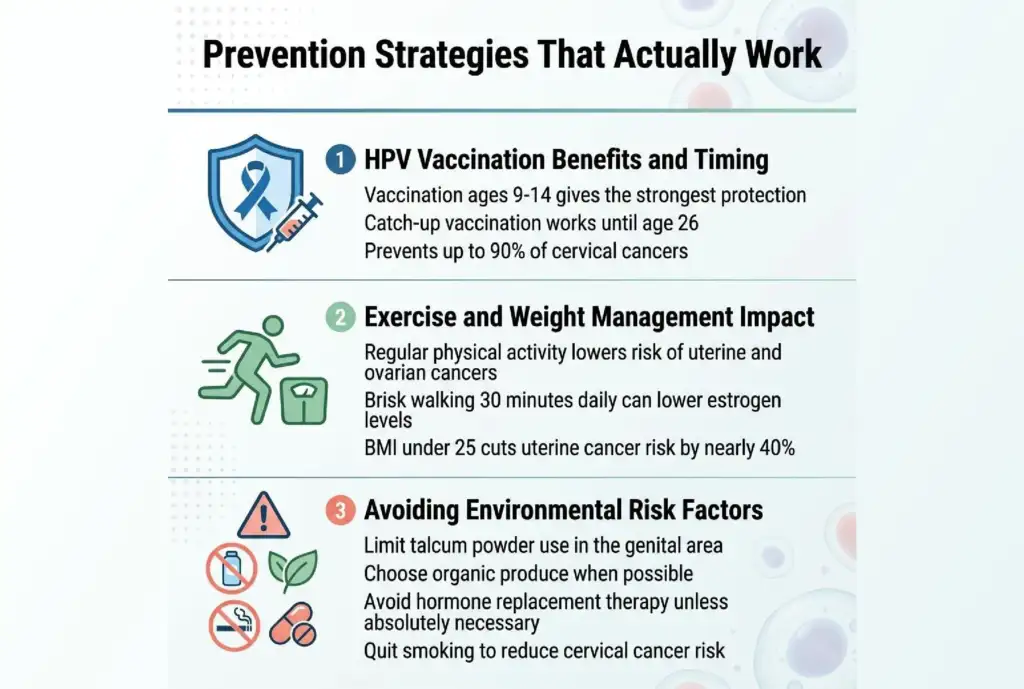 Prevention Strategies That Actually Work

1 HPV Vaccination Benefits and Timing

Vaccination ages 9-14 gives the strongest protection
Catch-up vaccination works until age 26
Prevents up to 90% of cervical cancers

2 Exercise and Weight Management Impact

Regular physical activity lowers risk of uterine and ovarian cancers
Brisk walking 30 minutes daily can lower estrogen levels
BMI under 25 cuts uterine cancer risk by nearly 40%

3 Avoiding Environmental Risk Factors

Limit talcum powder use in the genital area
Choose organic produce when possible
Avoid hormone replacement therapy unless absolutely necessary
Quit smoking to reduce cervical cancer risk